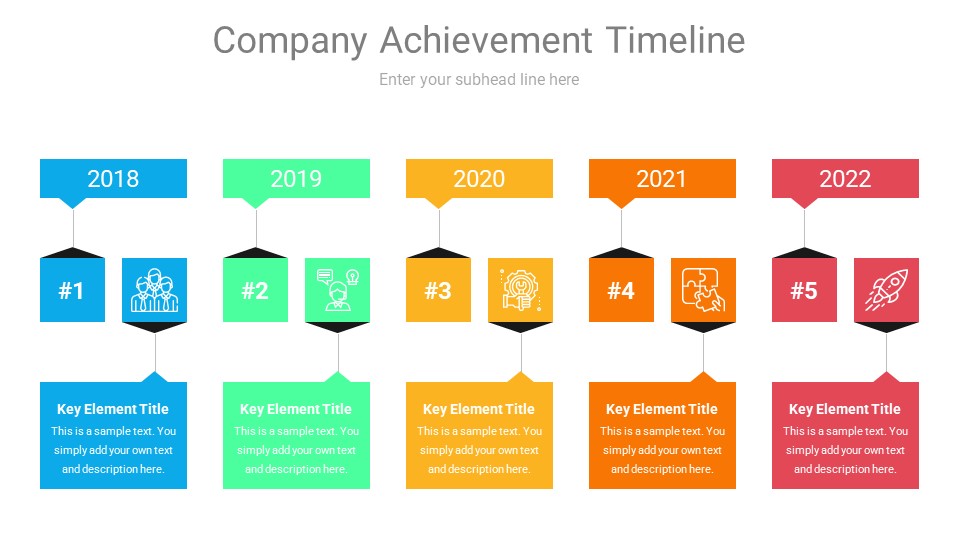 Company Achievement Timeline

Enter your subhead line here

2018

#1

Key Element Title

This is a sample text. You simply add your own text and description here.

2019

#2

Key Element Title

This is a sample text. You simply add your own text and description here.

2020

#3

Key Element Title

This is a sample text. You simply add your own text and description here.

2021

#4

Key Element Title

This is a sample text. You simply add your own text and description here.

2022

#5

Key Element Title

This is a sample text. You simply add your own text and description here.